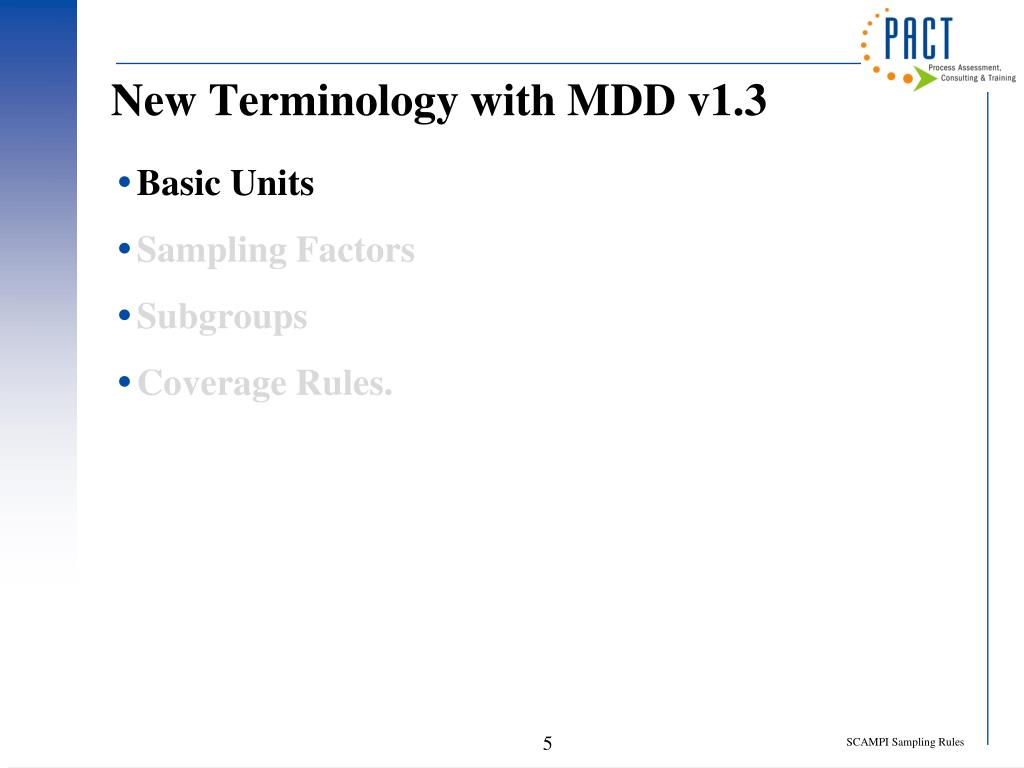 PACT
Process Assessment, Consulting & Training

New Terminology with MDD v1.3

• Basic Units
• Sampling Factors
• Subgroups
• Coverage Rules.

5

SCAMPI Sampling Rules